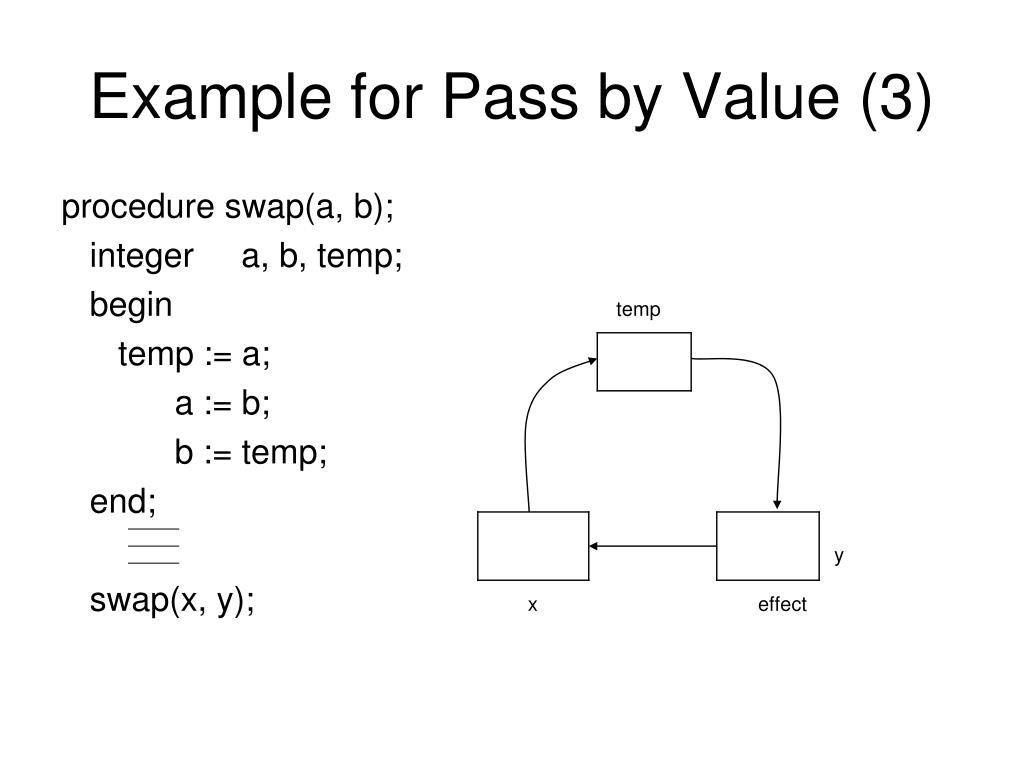 Example for Pass by Value (3)

procedure swap(a, b);
integer a, b, temp;
begin
temp := a;
a := b;
b := temp;
end;

swap(x, y);

temp

y

x

effect